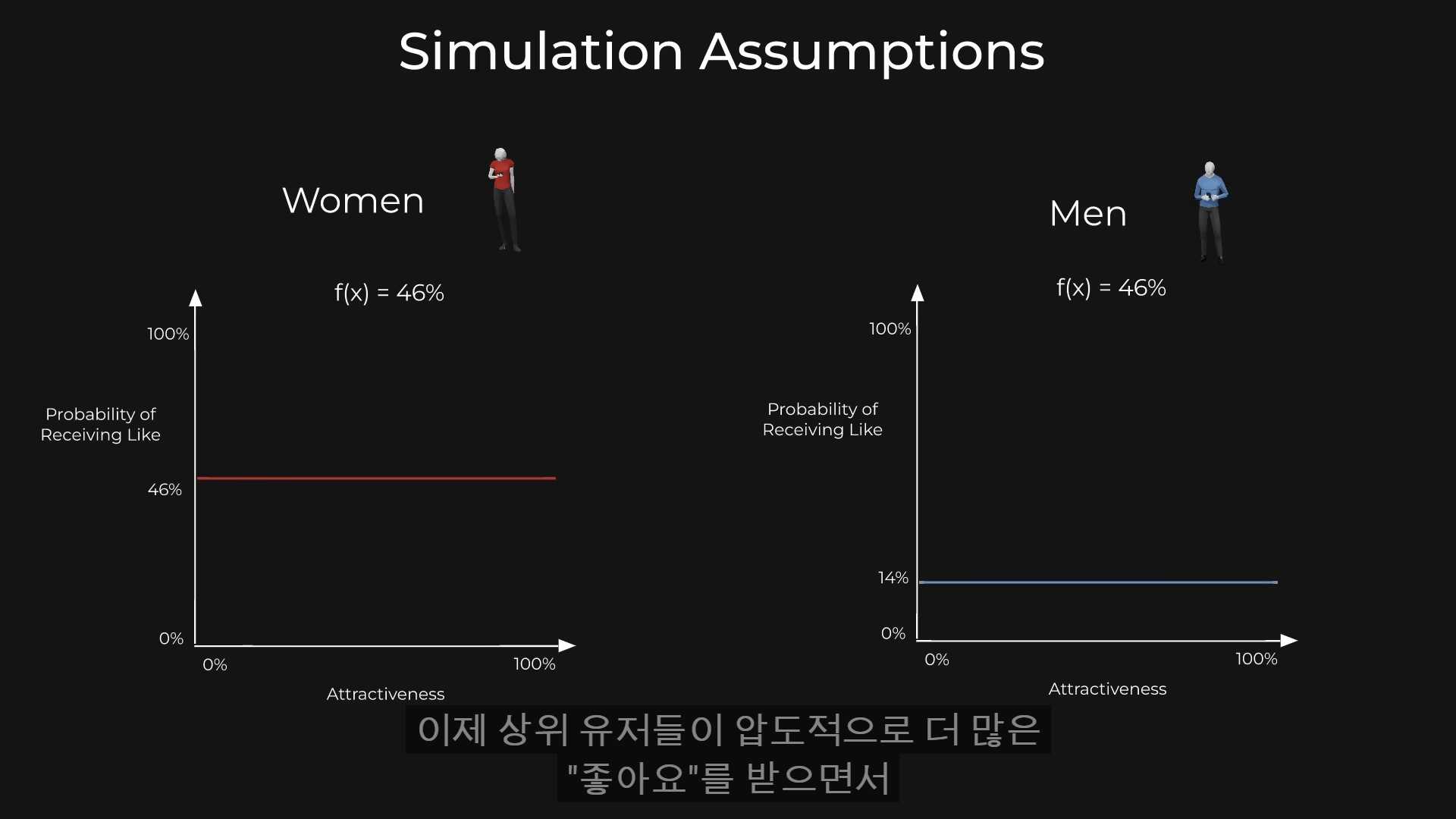 Simulation Assumptions

Women

f(x) = 46%

100%

Probability of Receiving Like

46%

0%

0%

100%

Attractiveness

Men

f(x) = 46%

100%

Probability of Receiving Like

14%

0%

0%

100%

Attractiveness

이제 상위 유저들이 압도적으로 더 많은 "좋아요"를 받으면서